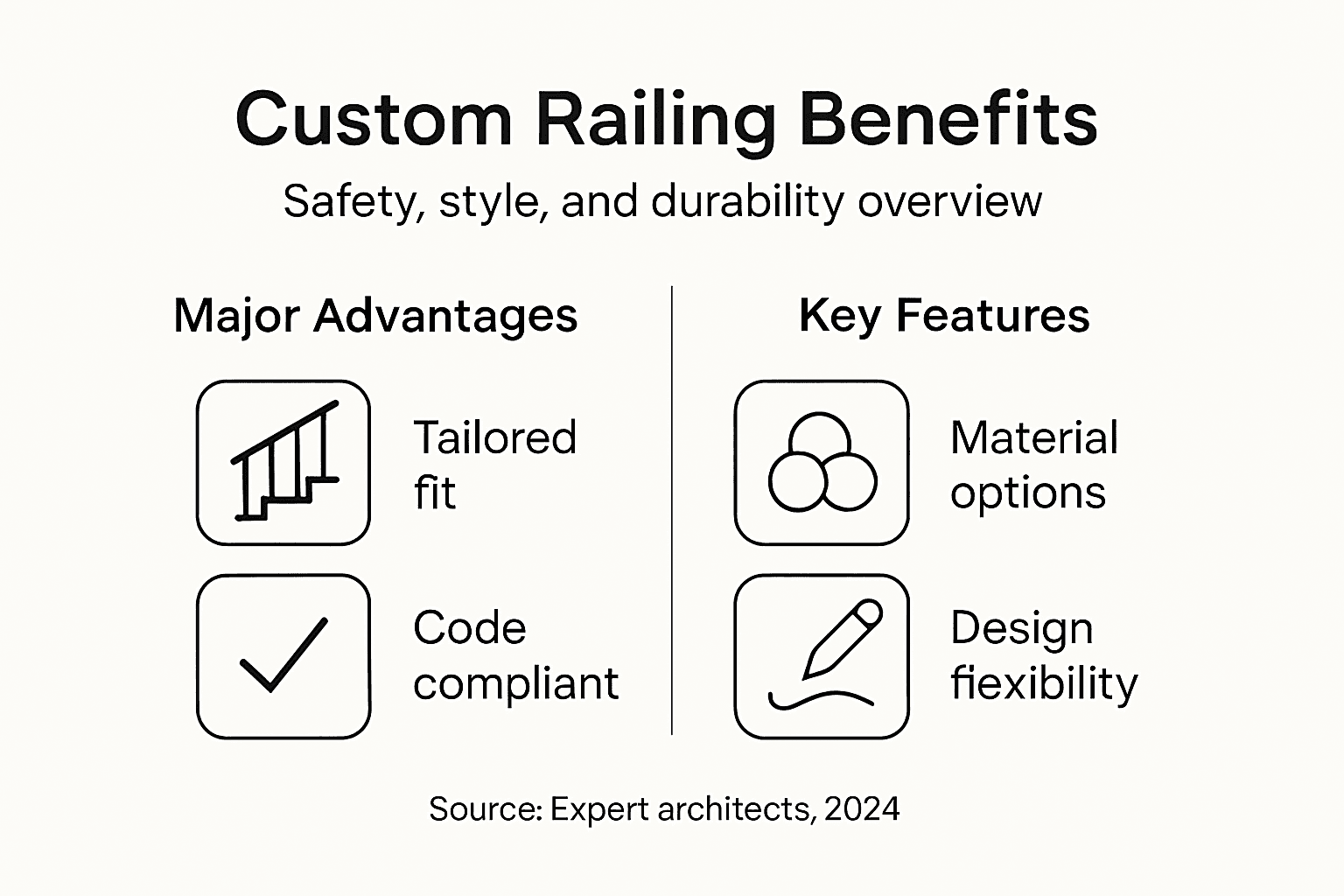 Custom Railing Benefits

Safety, style, and durability overview

Major Advantages

Tailored fit

Code compliant

Key Features

Material options

Design flexibility

Source: Expert architects, 2024